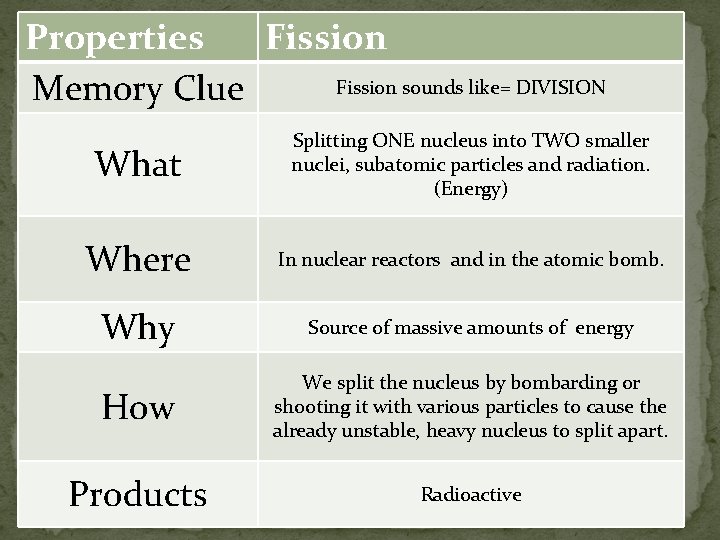 | Properties | Fission |
|---|---|
| Memory Clue | Fission sounds like= DIVISION |
| What | Splitting ONE nucleus into TWO smaller nuclei, subatomic particles and radiation. (Energy) |
| Where | In nuclear reactors and in the atomic bomb. |
| Why | Source of massive amounts of energy |
| How | We split the nucleus by bombarding or shooting it with various particles to cause the already unstable, heavy nucleus to split apart. |
| Products | Radioactive |